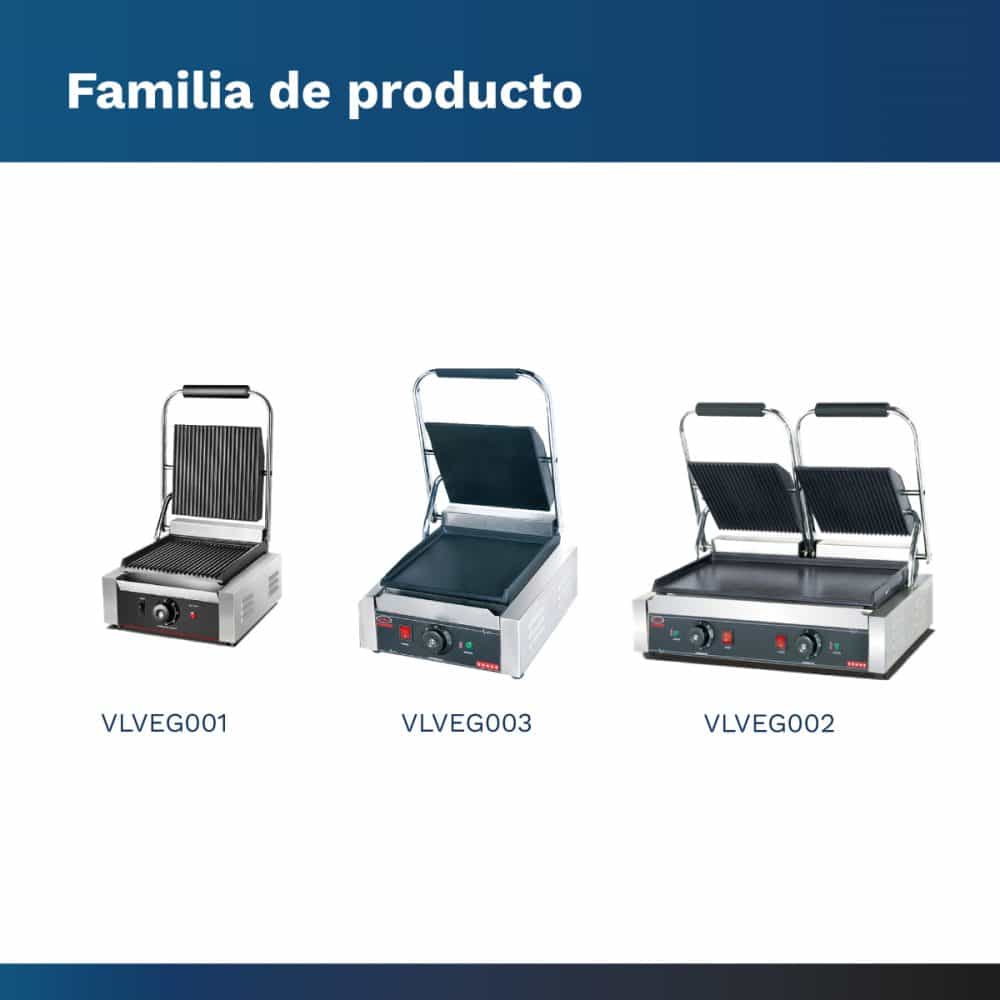 Familia de producto

VLVEG001

VLVEG003

VLVEG002